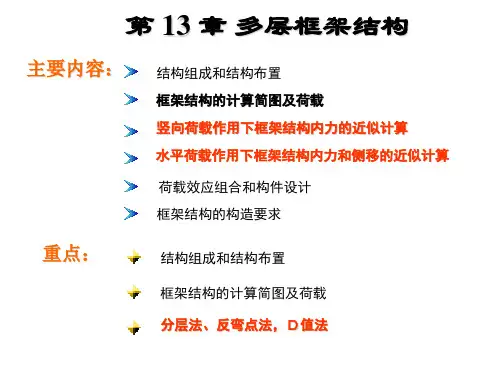 第 13 章 多层框架结构

主要内容：

结构组成和结构布置

框架结构的计算简图及荷载

竖向荷载作用下框架结构内力的近似计算

水平荷载作用下框架结构内力和侧移的近似计算

荷载效应组合和构件设计

框架结构的构造要求

重点：

结构组成和结构布置

框架结构的计算简图及荷载

分层法、反弯点法，D 值法